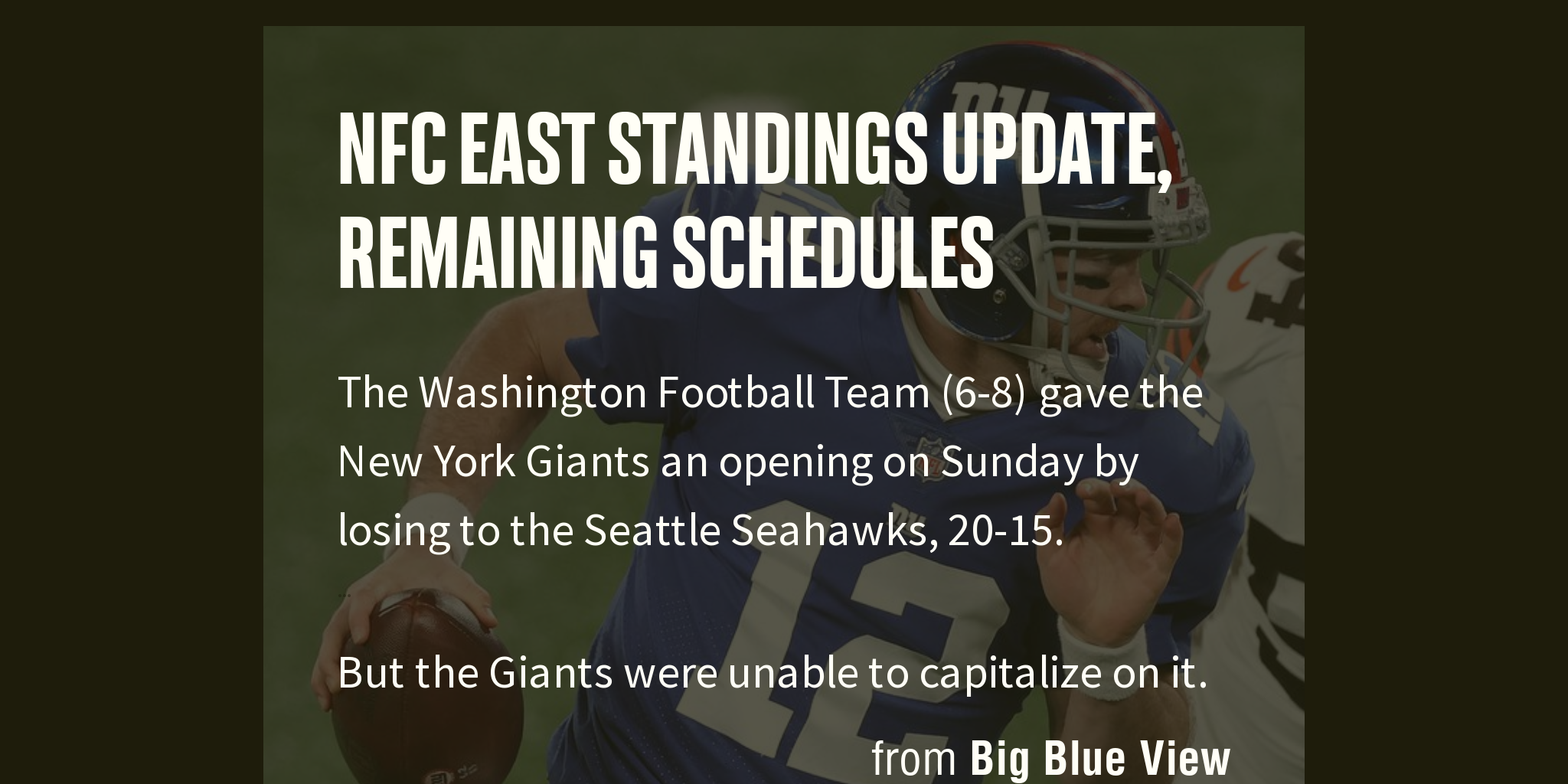 NFC EAST STANDINGS UPDATE, REMAINING SCHEDULES

The Washington Football Team (6-8) gave the New York Giants an opening on Sunday by losing to the Seattle Seahawks, 20-15.

But the Giants were unable to capitalize on it.

from Big Blue View